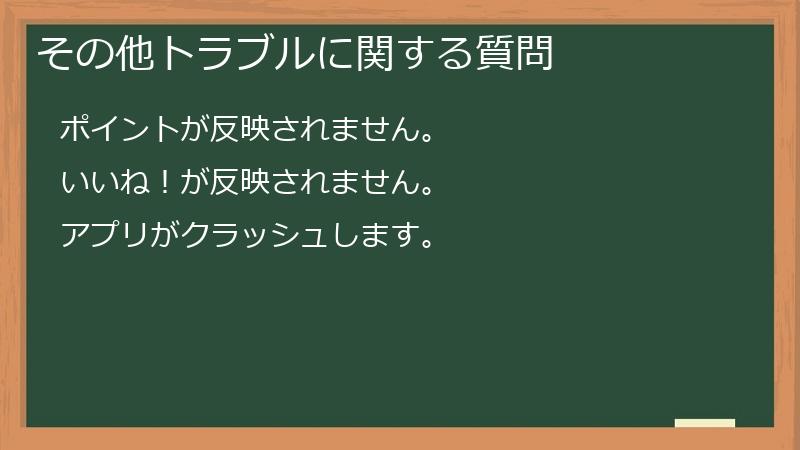 その他トラブルに関する質問

ポイントが反映されません。

いいね！が反映されません。

アプリがクラッシュします。